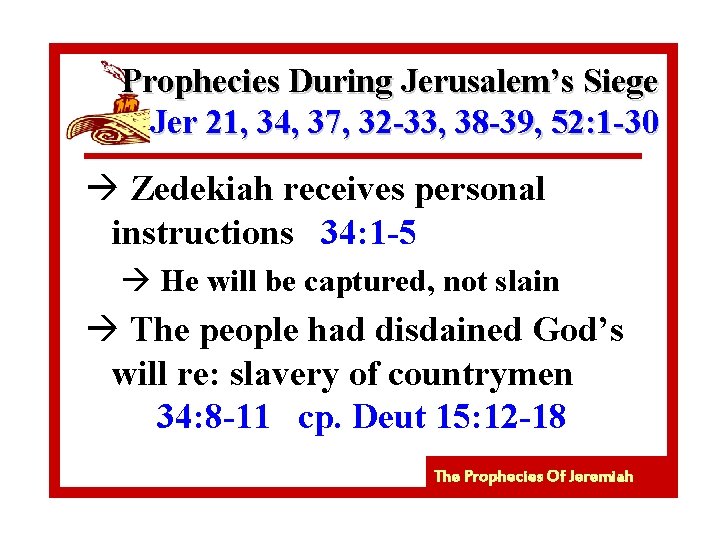 Prophecies During Jerusalem's Siege
Jer 21, 34, 37, 32-33, 38-39, 52:1-30

→ Zedekiah receives personal instructions 34:1-5

→ He will be captured, not slain

→ The people had disdained God's will re: slavery of countrymen
34:8-11 cp. Deut 15:12-18

The Prophecies Of Jeremiah